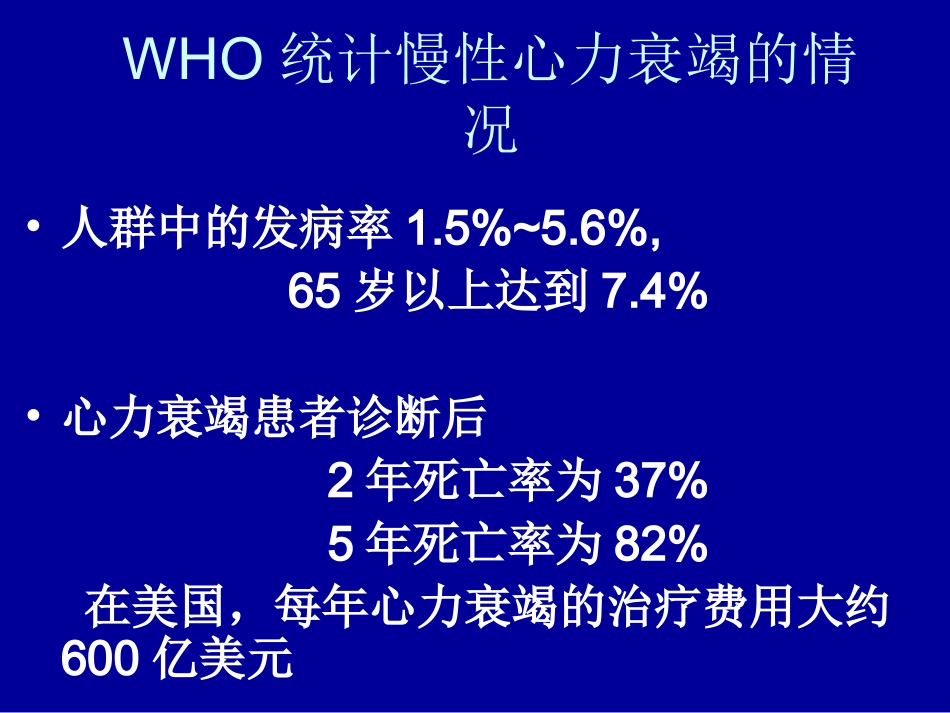 WHO 统计慢性心力衰竭的情况

• 人群中的发病率 1.5%~5.6%,
65 岁以上达到 7.4%

• 心力衰竭患者诊断后
2 年死亡率为 37%
5 年死亡率为 82%
在美国，每年心力衰竭的治疗费用大约 600 亿美元